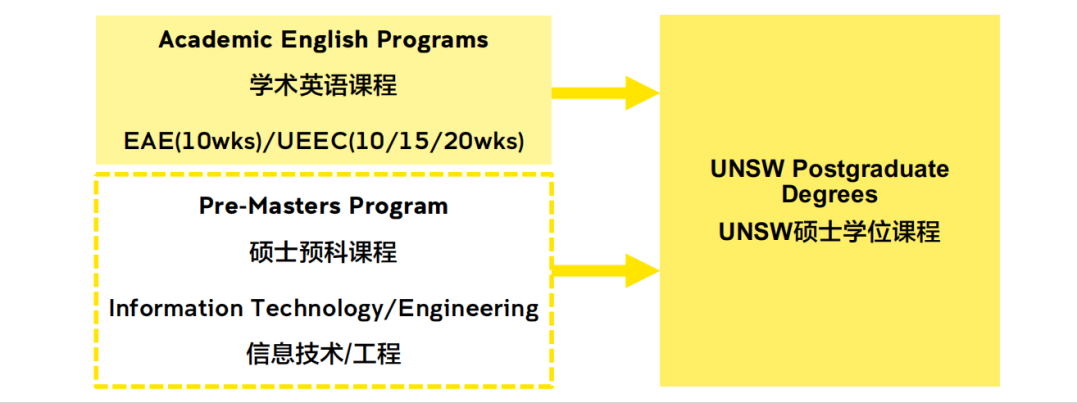 Academic English Programs
学术英语课程
EAE(10wks)/UEEC(10/15/20wks)

Pre-Masters Program
硕士预科课程
Information Technology/Engineering
信息技术/工程

UNSW Postgraduate Degrees
UNSW硕士学位课程